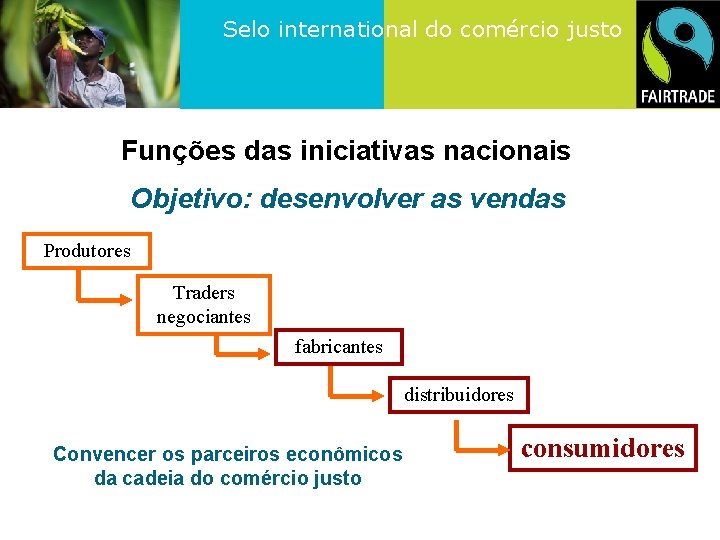 Selo international do comércio justo

FAIRTRADE

Funções das iniciativas nacionais

Objetivo: desenvolver as vendas

Produtores

Traders negociantes

fabricantes

distribuidores

consumidores

Convencer os parceiros econômicos da cadeia do comércio justo